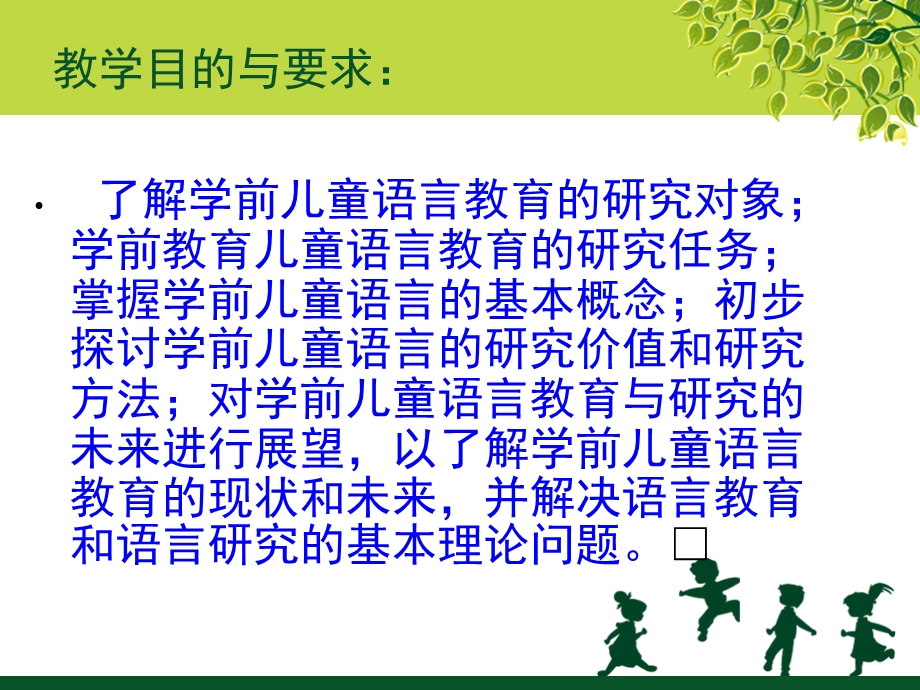 教学目的与要求：

• 了解学前儿童语言教育的研究对象；学前教育儿童语言教育的研究任务；掌握学前儿童语言的基本概念；初步探讨学前儿童语言的研究价值和研究方法；对学前儿童语言教育与研究的未来进行展望，以了解学前儿童语言教育的现状和未来，并解决语言教育和语言研究的基本理论问题。□